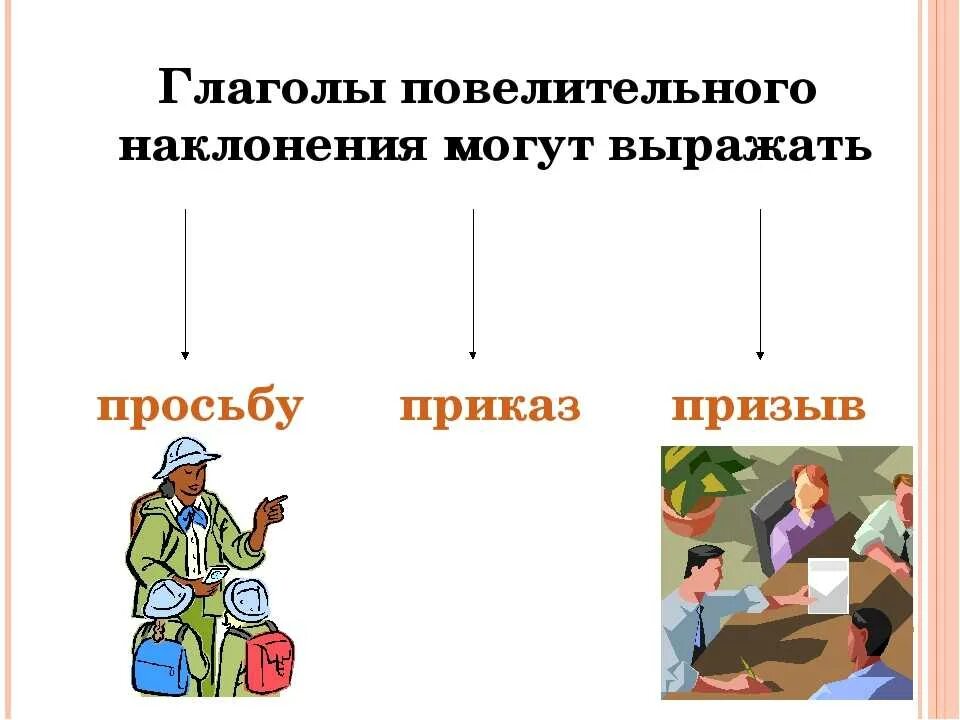 Глаголы повелительного наклонения могут выражать

просьбу

приказ

призыв